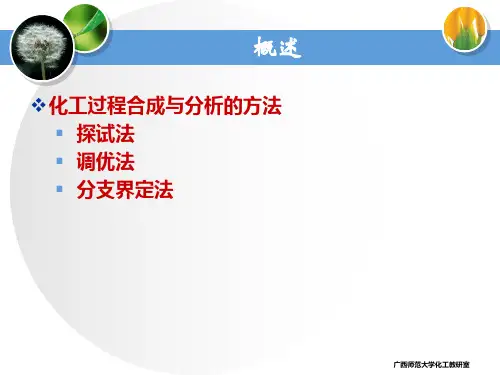 概述

❖化工过程合成与分析的方法
▪ 探试法
▪ 调优法
▪ 分支界定法

广西师范大学化工教研室